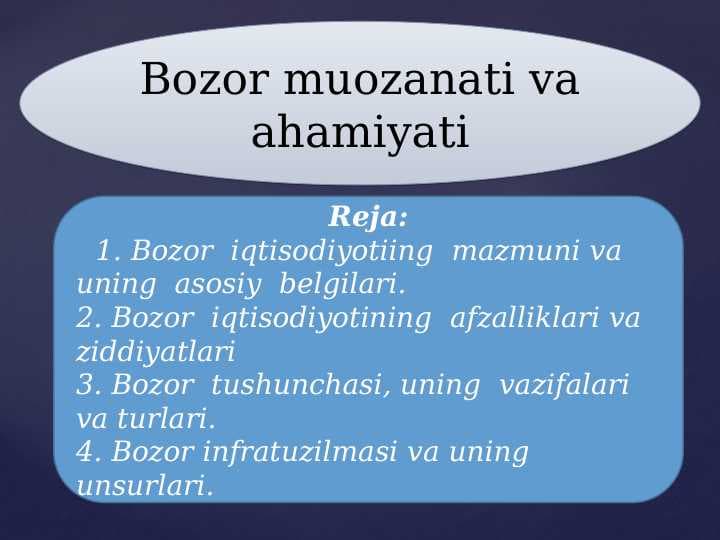 Bozor muozanati va ahamiyati

Reja:

1. Bozor iqtisodiyotiing mazmuni va uning asosiy belgilari.
2. Bozor iqtisodiyotining afzalliklari va ziddiyatlari
3. Bozor tushunchasi, uning vazifalari va turlari.
4. Bozor infratuzilmasi va uning unsurlari.